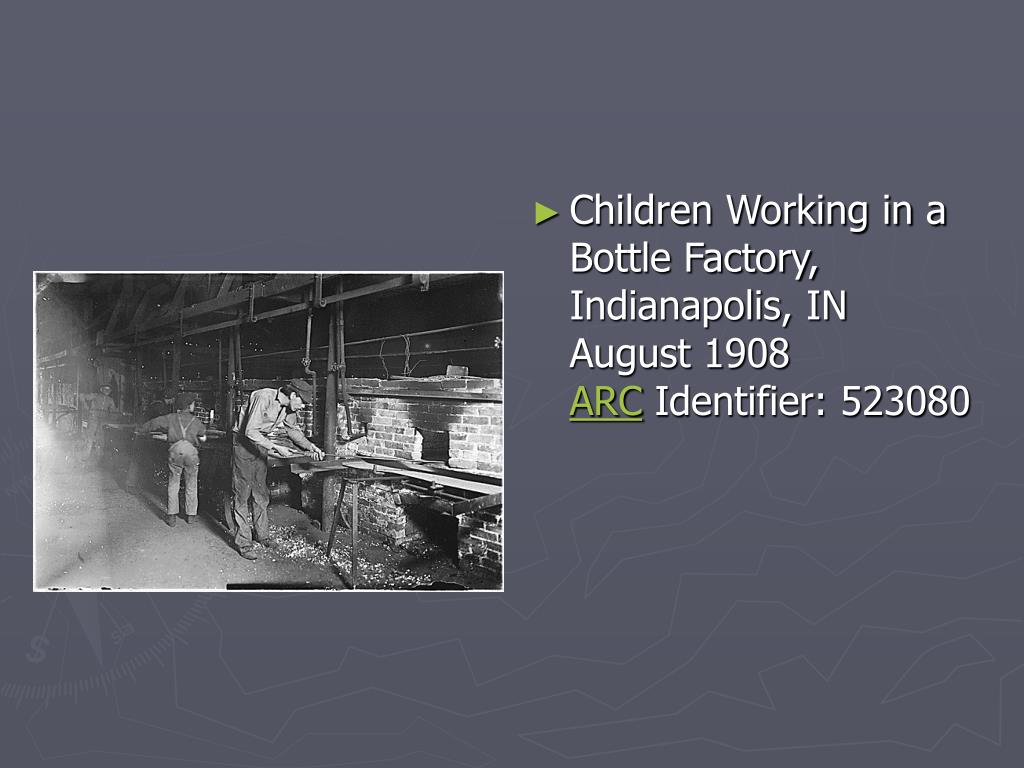 ► Children Working in a Bottle Factory, Indianapolis, IN
August 1908
ARC Identifier: 523080